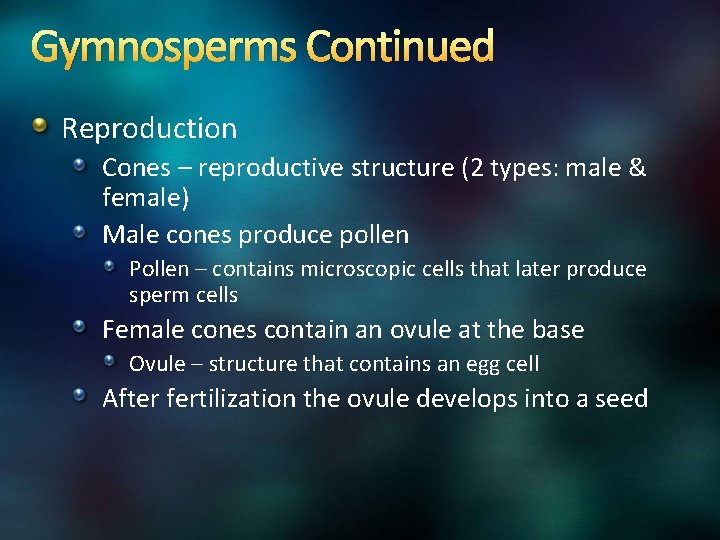 Gymnosperms Continued

Reproduction

Cones – reproductive structure (2 types: male & female)

Male cones produce pollen

Pollen – contains microscopic cells that later produce sperm cells

Female cones contain an ovule at the base

Ovule – structure that contains an egg cell

After fertilization the ovule develops into a seed